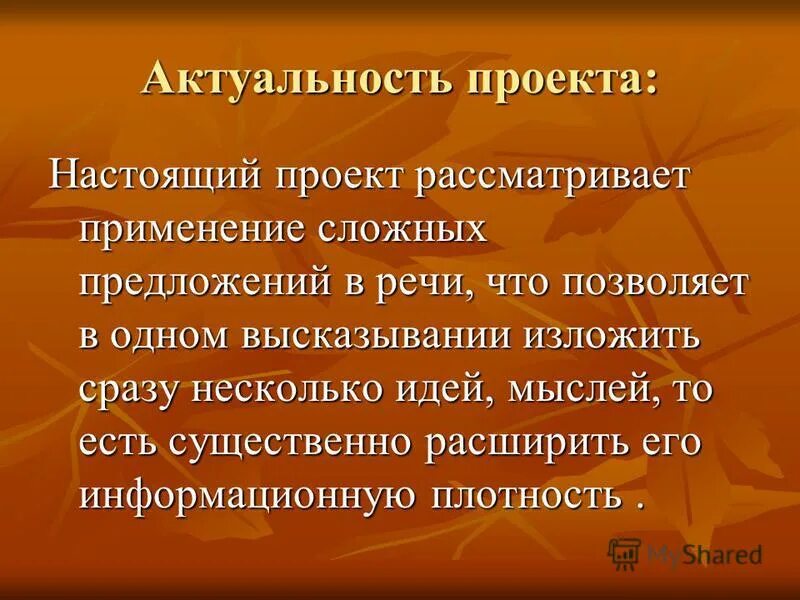 Актуальность проекта:

Настоящий проект рассматривает применение сложных предложений в речи, что позволяет в одном высказывании изложить сразу несколько идей, мыслей, то есть существенно расширить его информационную плотность .

MyShared